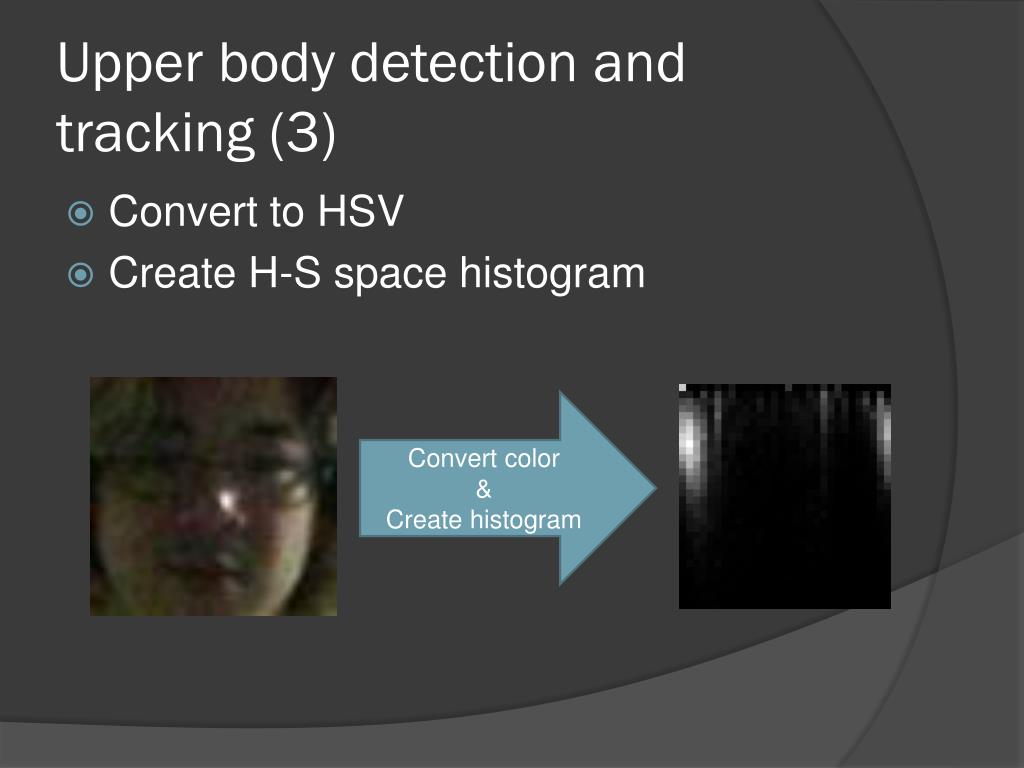 Upper body detection and tracking (3)

Convert to HSV
Create H-S space histogram

Convert color
&
Create histogram